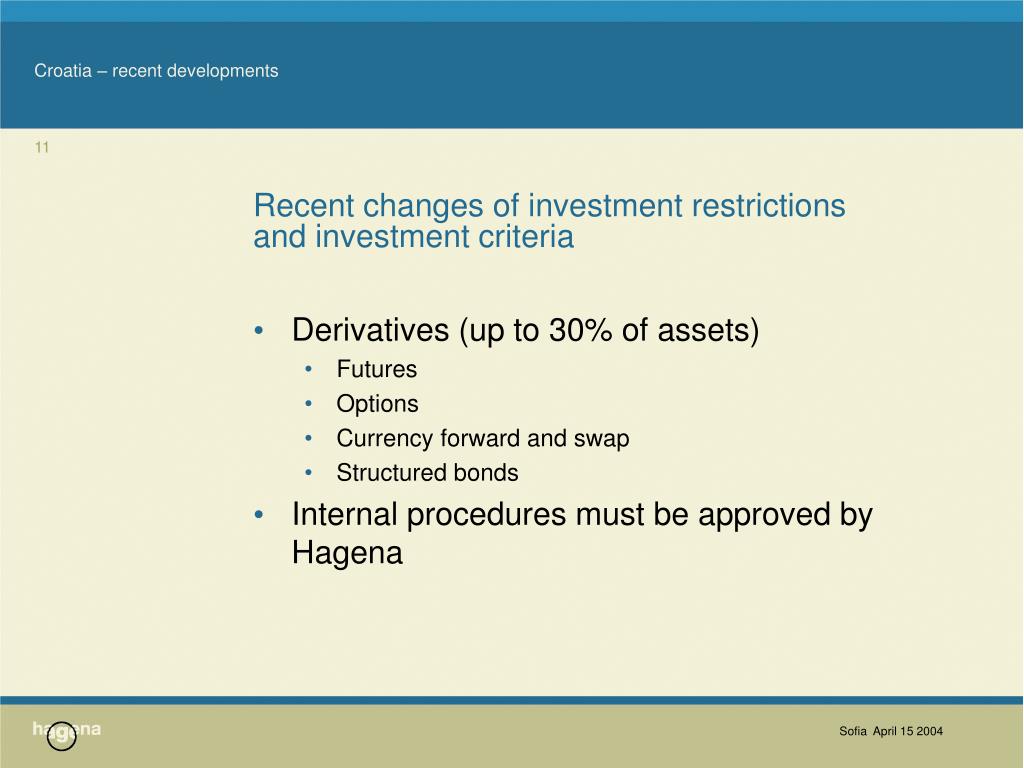 Croatia – recent developments

11

Recent changes of investment restrictions and investment criteria

• Derivatives (up to 30% of assets)
  • Futures
  • Options
  • Currency forward and swap
  • Structured bonds
• Internal procedures must be approved by Hagena

hagena

Sofia April 15 2004